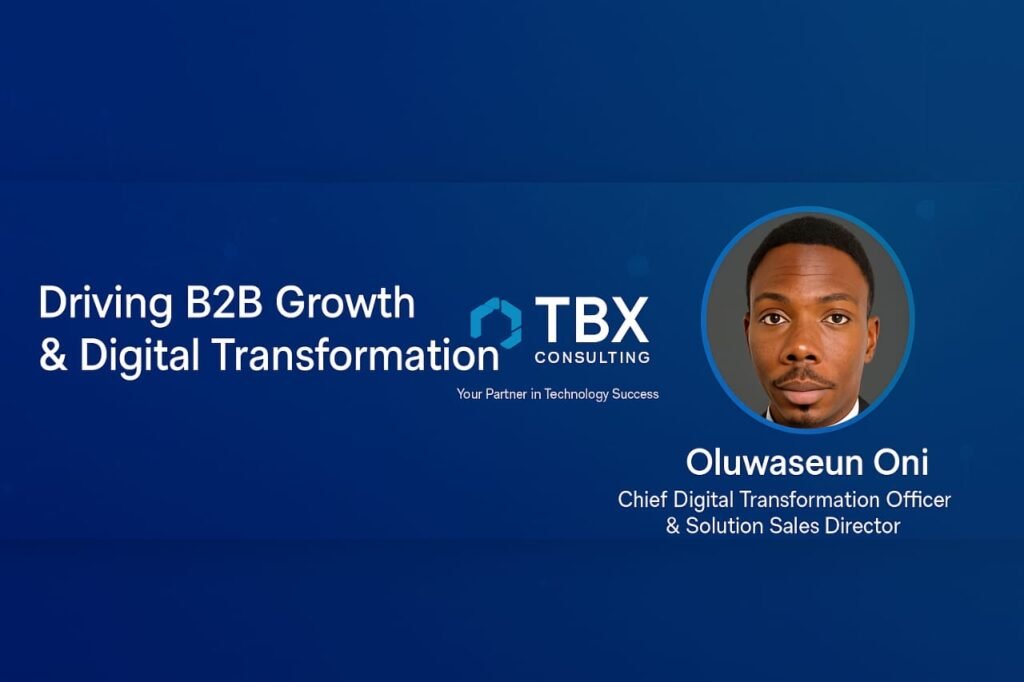 Driving B2B Growth
& Digital Transformation

TBX
CONSULTING
Your Partner in Technology Success

Oluwaseun Oni
Chief Digital Transformation Officer
& Solution Sales Director